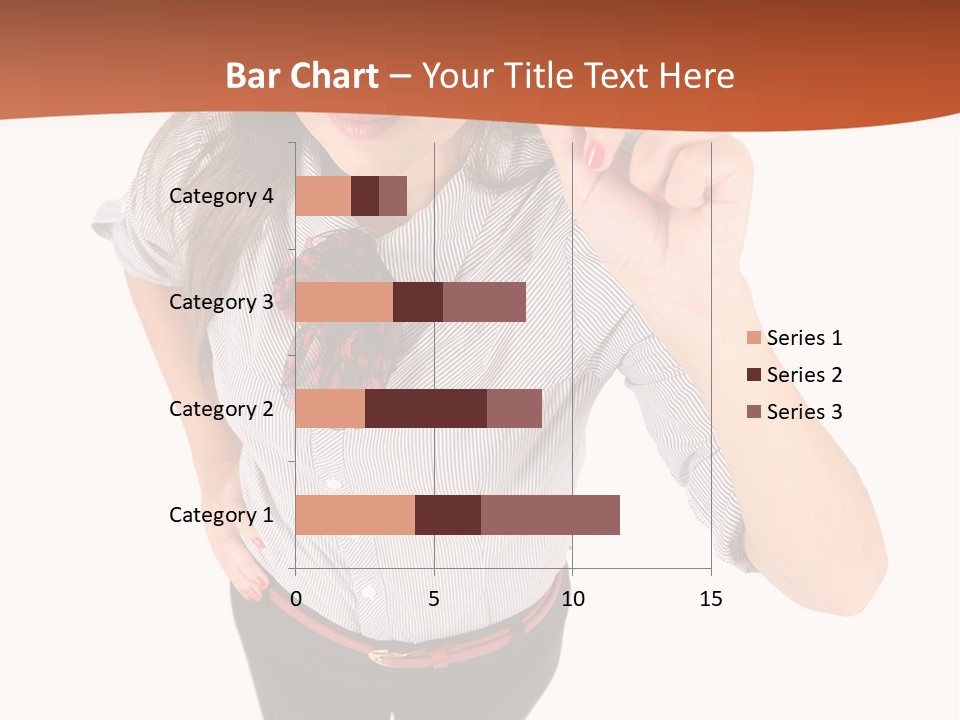 Bar Chart – Your Title Text Here

Category 4
Category 3
Category 2
Category 1

0
5
10
15

Series 1
Series 2
Series 3